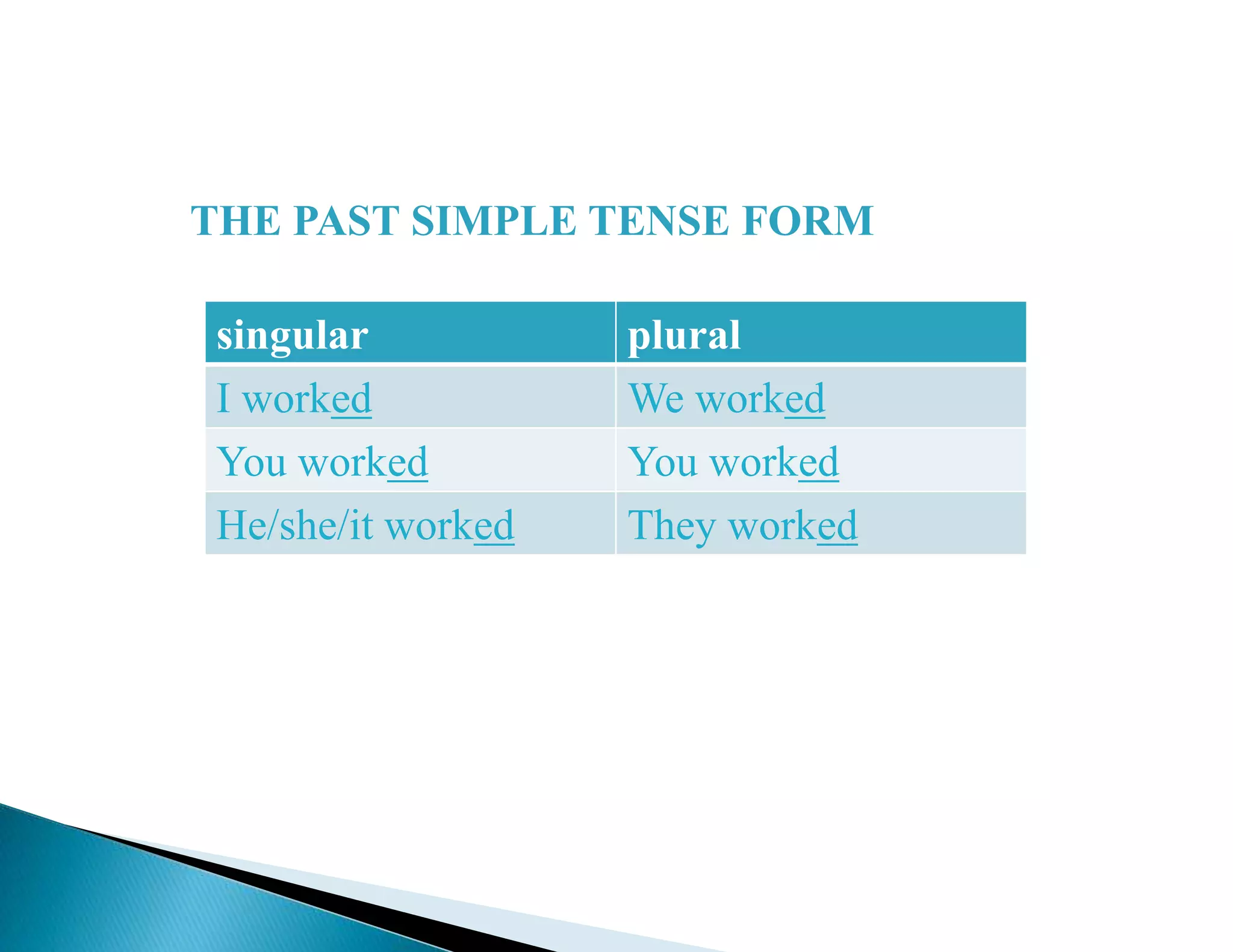 THE PAST SIMPLE TENSE FORM

| singular | plural |
|---|---|
| I worked | We worked |
| You worked | You worked |
| He/she/it worked | They worked |